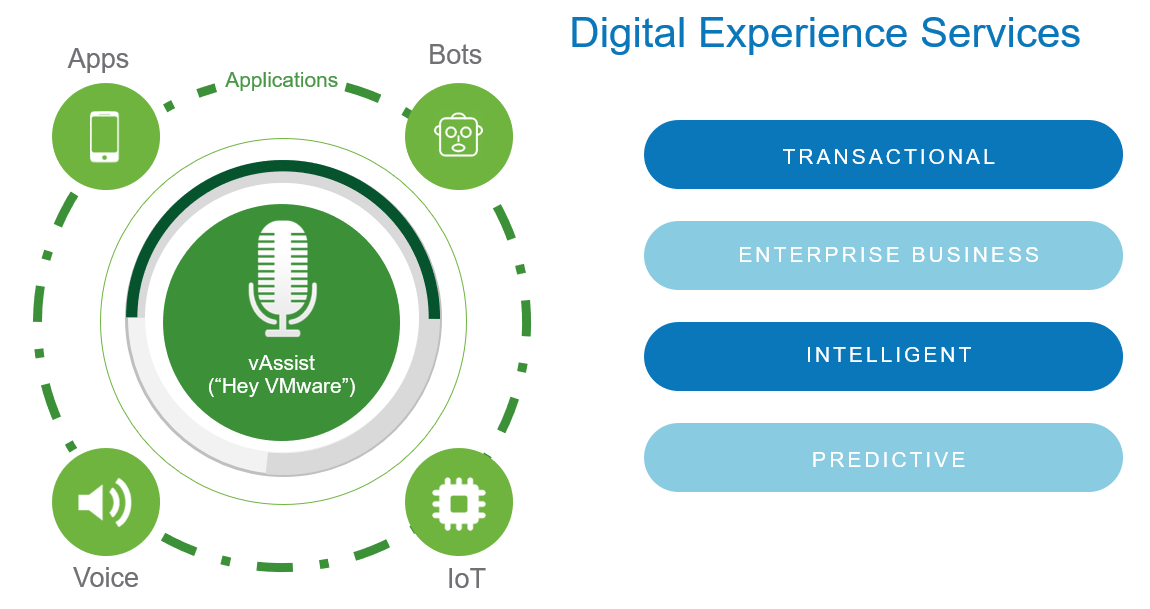 Apps

Applications

Bots

vAssist
(“Hey VMware”)

Voice

IoT

Digital Experience Services

TRANSACTIONAL

ENTERPRISE BUSINESS

INTELLIGENT

PREDICTIVE